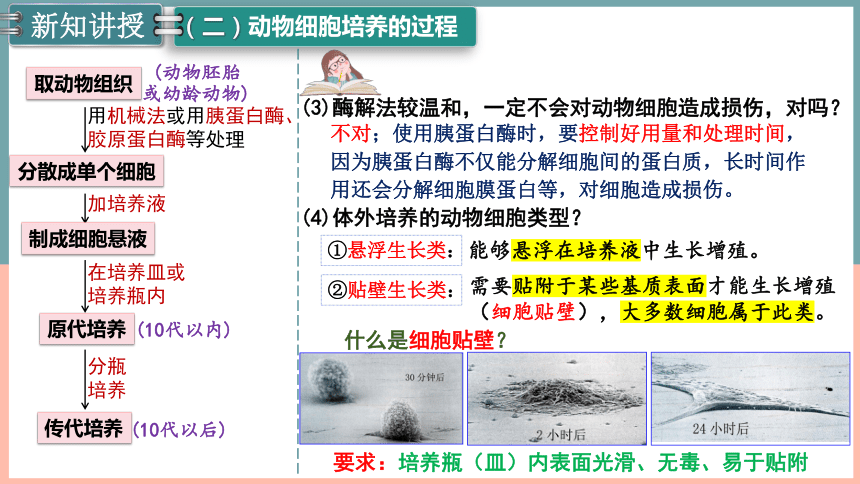 新知讲授

（二）动物细胞培养的过程

取动物组织 （动物胚胎或幼龄动物）

用机械法或用胰蛋白酶、胶原蛋白酶等处理

分散成单个细胞

加培养液

制成细胞悬液

在培养皿或培养瓶内

原代培养 （10代以内）

分瓶培养

传代培养 （10代以后）

(3) 酶解法较温和，一定不会对动物细胞造成损伤，对吗？
不对；使用胰蛋白酶时，要控制好用量和处理时间，因为胰蛋白酶不仅能分解细胞间的蛋白质，长时间作用还会分解细胞膜蛋白等，对细胞造成损伤。

(4) 体外培养的动物细胞类型？

①悬浮生长类：能够悬浮在培养液中生长增殖。

②贴壁生长类：需要贴附于某些基质表面才能生长增殖（细胞贴壁），大多数细胞属于此类。

什么是细胞贴壁？

30 分钟后

2 小时后

24 小时后

要求：培养瓶（皿）内表面光滑、无毒、易于贴附